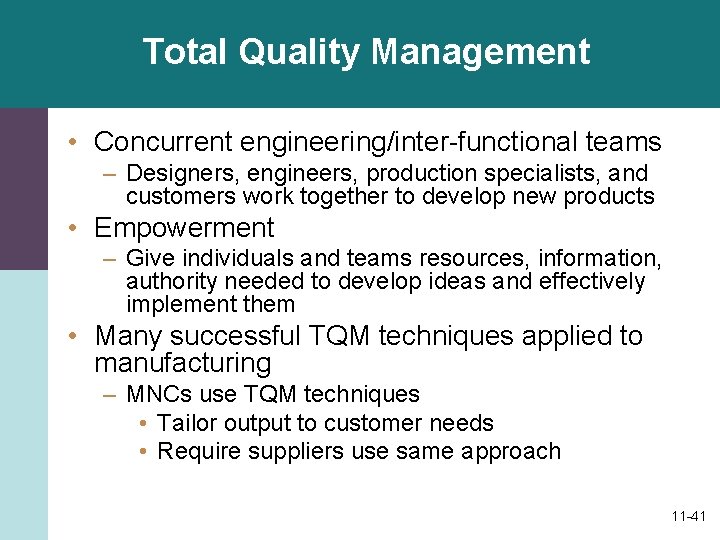 Total Quality Management

• Concurrent engineering/inter-functional teams
 – Designers, engineers, production specialists, and customers work together to develop new products
• Empowerment
 – Give individuals and teams resources, information, authority needed to develop ideas and effectively implement them
• Many successful TQM techniques applied to manufacturing
 – MNCs use TQM techniques
 • Tailor output to customer needs
 • Require suppliers use same approach

11-41